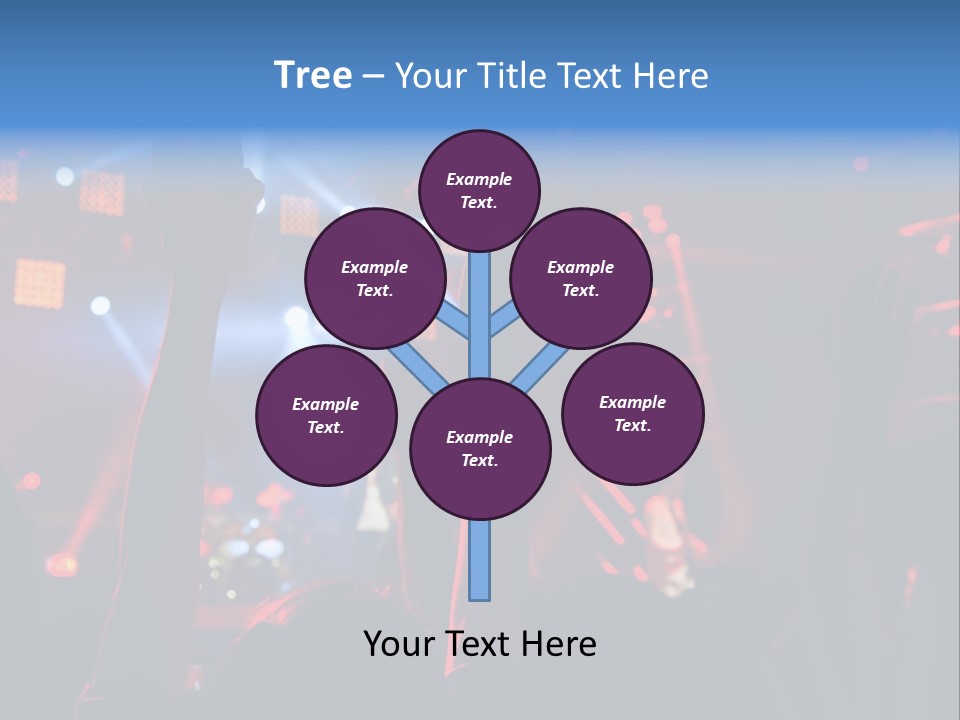 Tree – Your Title Text Here

Example Text.

Example Text.

Example Text.

Example Text.

Example Text.

Example Text.

Your Text Here